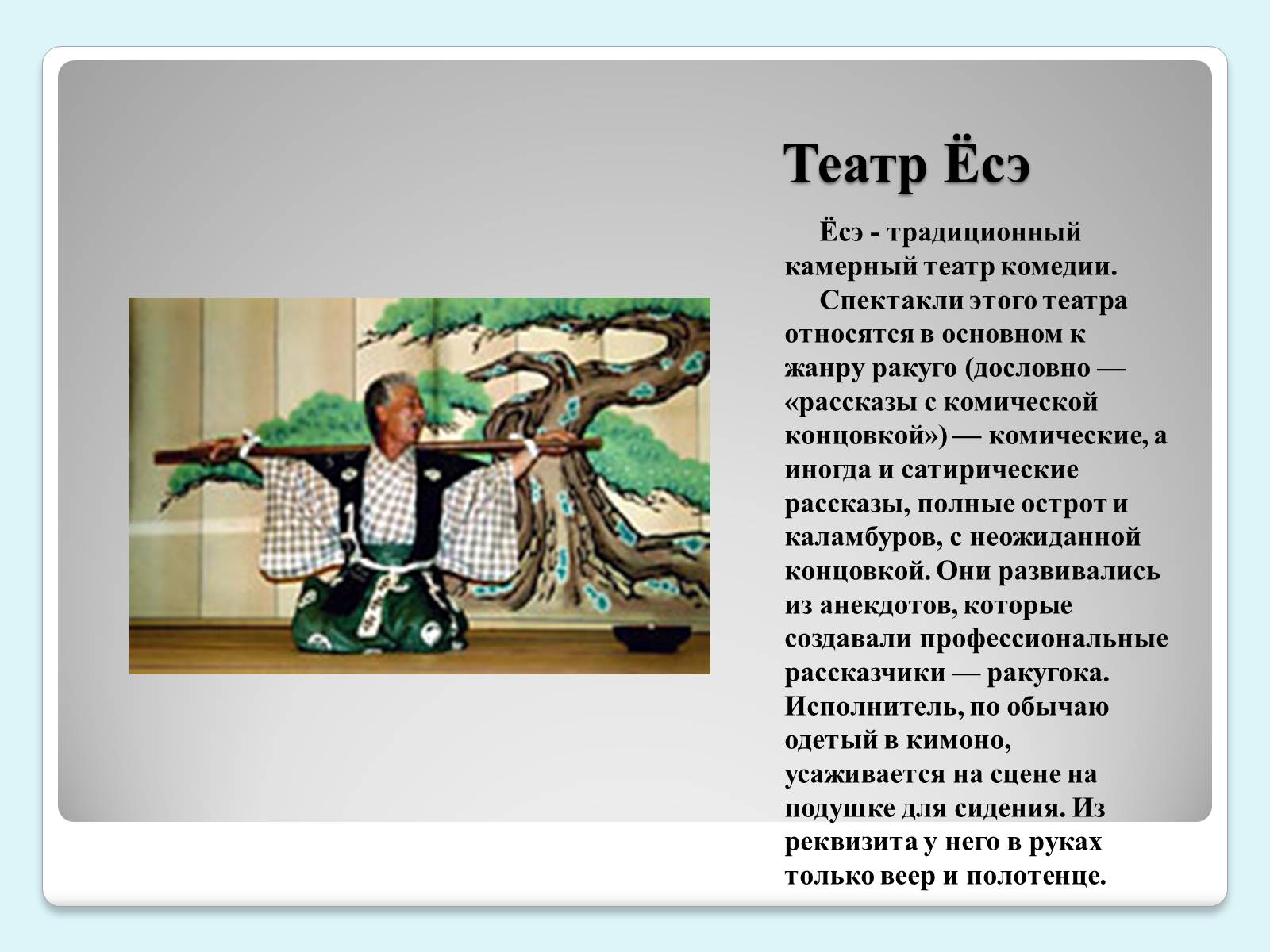 Театр Ёсэ

Ёсэ - традиционный камерный театр комедии.

Спектакли этого театра относятся в основном к жанру ракуго (дословно — «рассказы с комической концовкой») — комические, а иногда и сатирические рассказы, полные острот и каламбуров, с неожиданной концовкой. Они развивались из анекдотов, которые создавали профессиональные рассказчики — ракугока. Исполнитель, по обычаю одетый в кимоно, усаживается на сцене на подушке для сидения. Из реквизита у него в руках только веер и полотенце.